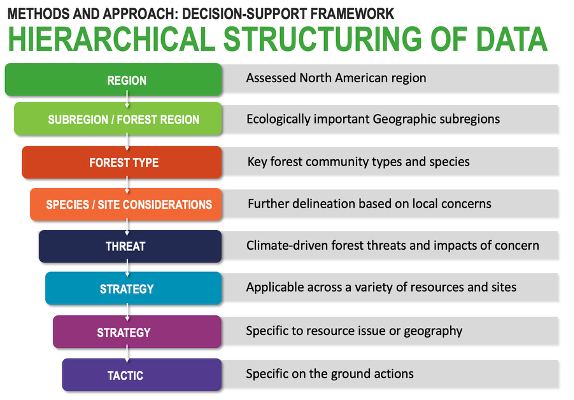 METHODS AND APPROACH: DECISION-SUPPORT FRAMEWORK

HIERARCHICAL STRUCTURING OF DATA

REGION
Assessed North American region

SUBREGION / FOREST REGION
Ecologically important Geographic subregions

FOREST TYPE
Key forest community types and species

SPECIES / SITE CONSIDERATIONS
Further delineation based on local concerns

THREAT
Climate-driven forest threats and impacts of concern

STRATEGY
Applicable across a variety of resources and sites

STRATEGY
Specific to resource issue or geography

TACTIC
Specific on the ground actions